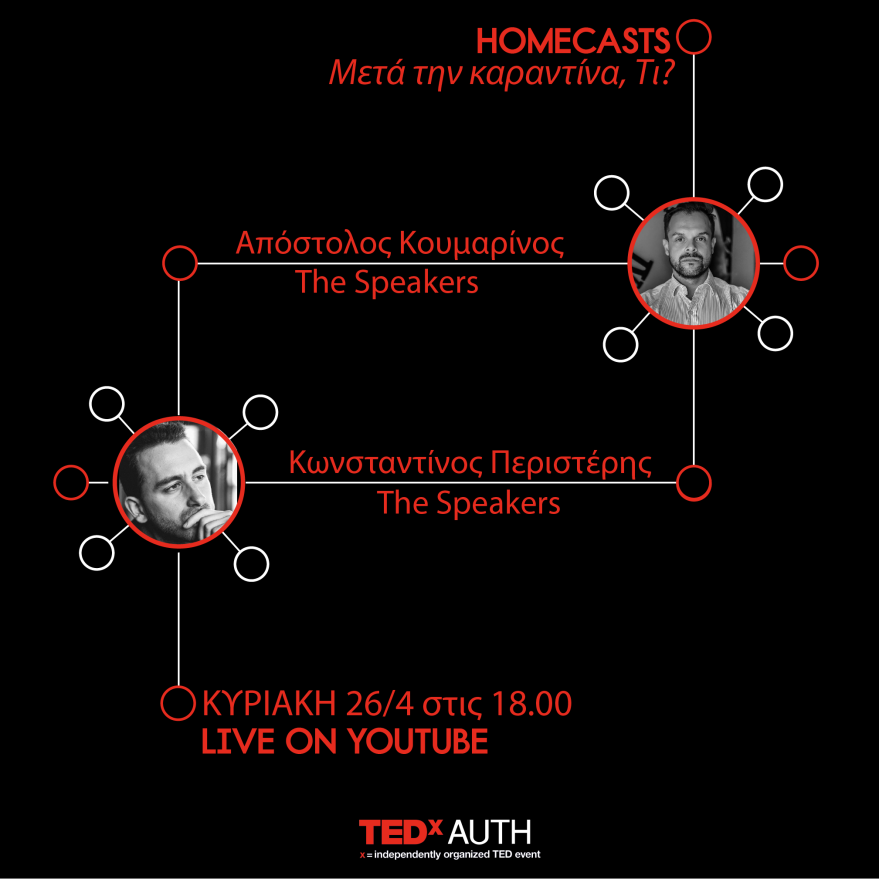 HOMECASTS
Μετά την καραντίνα, Τι?

Απόστολος Κουμαρίνος
The Speakers

Κωνσταντίνος Περιστέρης
The Speakers

ΚΥΡΙΑΚΗ 26/4 στις 18.00
LIVE ON YOUTUBE

TEDx AUTH
x = independently organized TED event